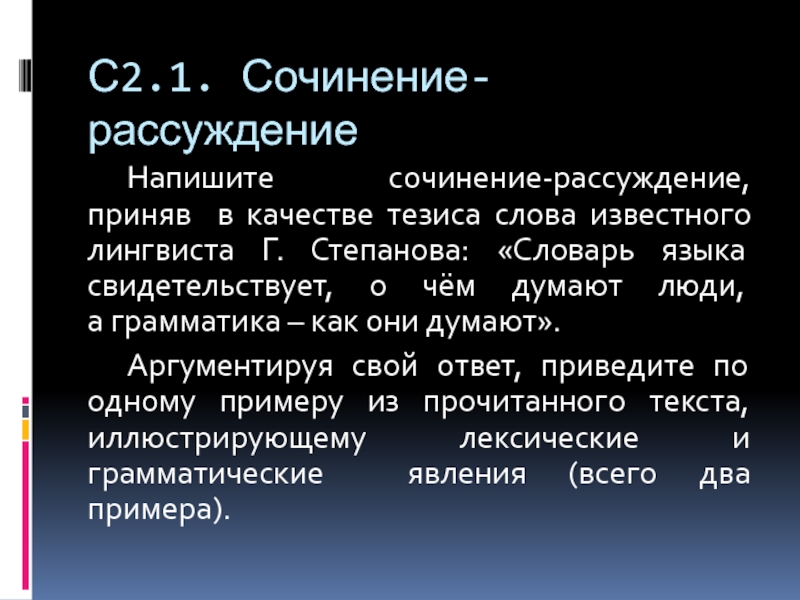 С2.1. Сочинение-рассуждение

Напишите сочинение-рассуждение, приняв в качестве тезиса слова известного лингвиста Г. Степанова: «Словарь языка свидетельствует, о чём думают люди, а грамматика – как они думают».

Аргументируя свой ответ, приведите по одному примеру из прочитанного текста, иллюстрирующему лексические и грамматические явления (всего два примера).